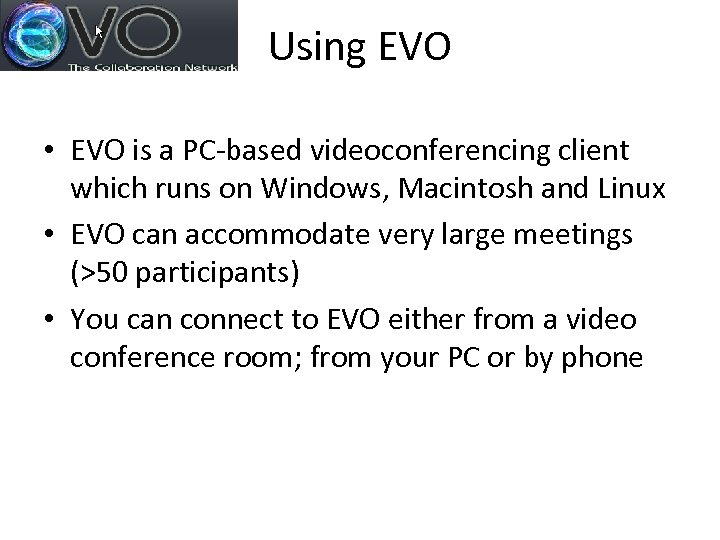 EVO
The Collaboration Network

Using EVO

• EVO is a PC-based videoconferencing client which runs on Windows, Macintosh and Linux

• EVO can accommodate very large meetings (>50 participants)

• You can connect to EVO either from a video conference room; from your PC or by phone